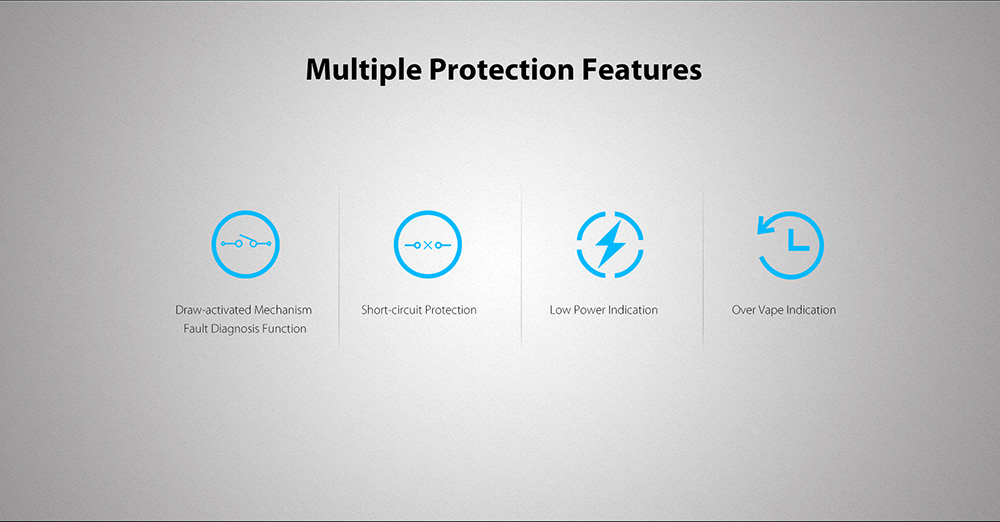 Multiple Protection Features

Draw-activated Mechanism Fault Diagnosis Function

Short-circuit Protection

Low Power Indication

Over Vape Indication